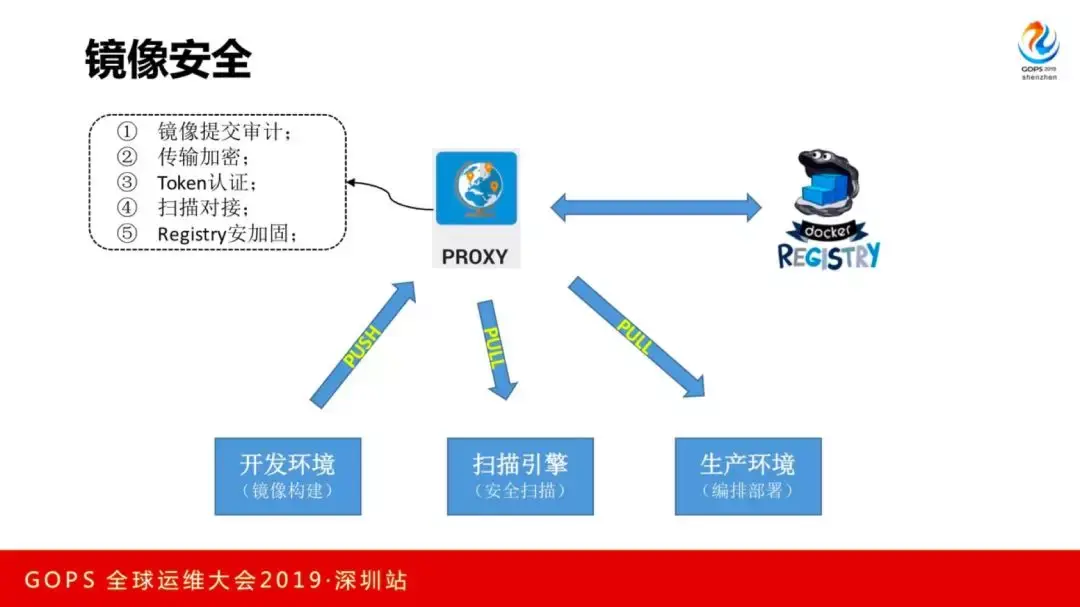 镜像安全

GOPS 2019 shenzhen

① 镜像提交审计；
② 传输加密；
③ Token认证；
④ 扫描对接；
⑤ Registry安加固；

PROXY

docker REGISTRY

PUSH

PULL

PULL

开发环境
（镜像构建）

扫描引擎
（安全扫描）

生产环境
（编排部署）

GOPS 全球运维大会2019·深圳站